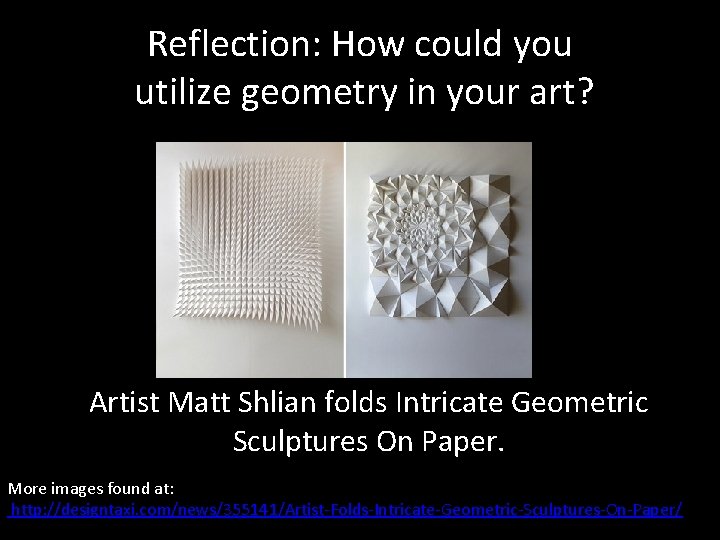 Reflection: How could you utilize geometry in your art?

Artist Matt Shlian folds Intricate Geometric Sculptures On Paper.

More images found at:
http://designtaxi.com/news/355141/Artist-Folds-Intricate-Geometric-Sculptures-On-Paper/